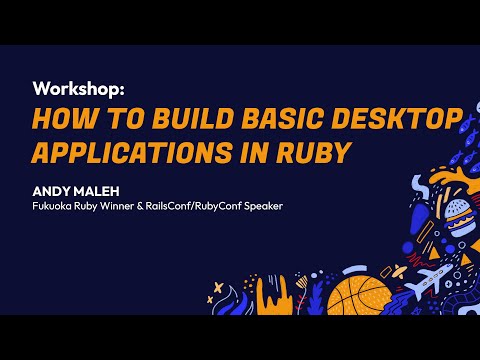 Workshop:
HOW TO BUILD BASIC DESKTOP APPLICATIONS IN RUBY

ANDY MALEH
Fukuoka Ruby Winner & RailsConf/RubyConf Speaker